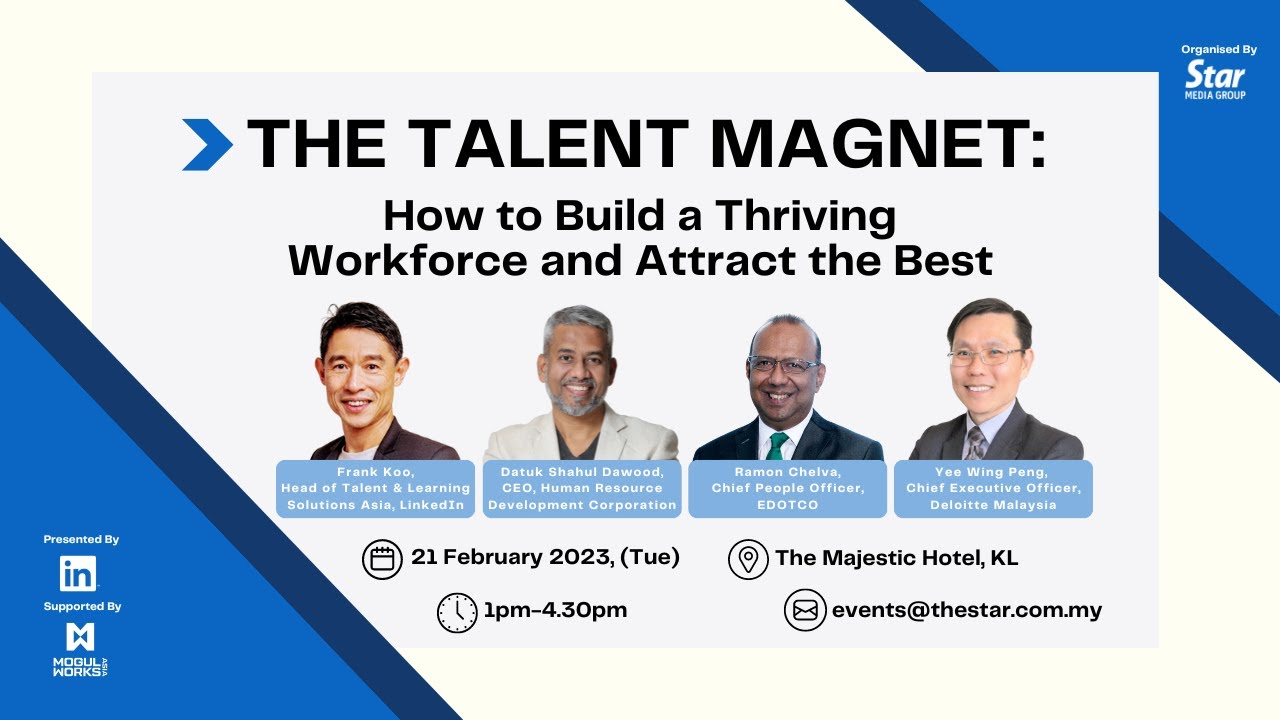 Organised By
Star
MEDIA GROUP

THE TALENT MAGNET:
How to Build a Thriving Workforce and Attract the Best

Frank Koo, Head of Talent & Learning Solutions Asia, LinkedIn

Datuk Shahul Dawood, CEO, Human Resource Development Corporation

Ramon Chelva, Chief People Officer, EDOTCO

Yee Wing Peng, Chief Executive Officer, Deloitte Malaysia

21 February 2023, (Tue)

The Majestic Hotel, KL

1pm-4.30pm

events@thestar.com.my

Presented By
in
Supported By
MOGUL WORKS ASIA